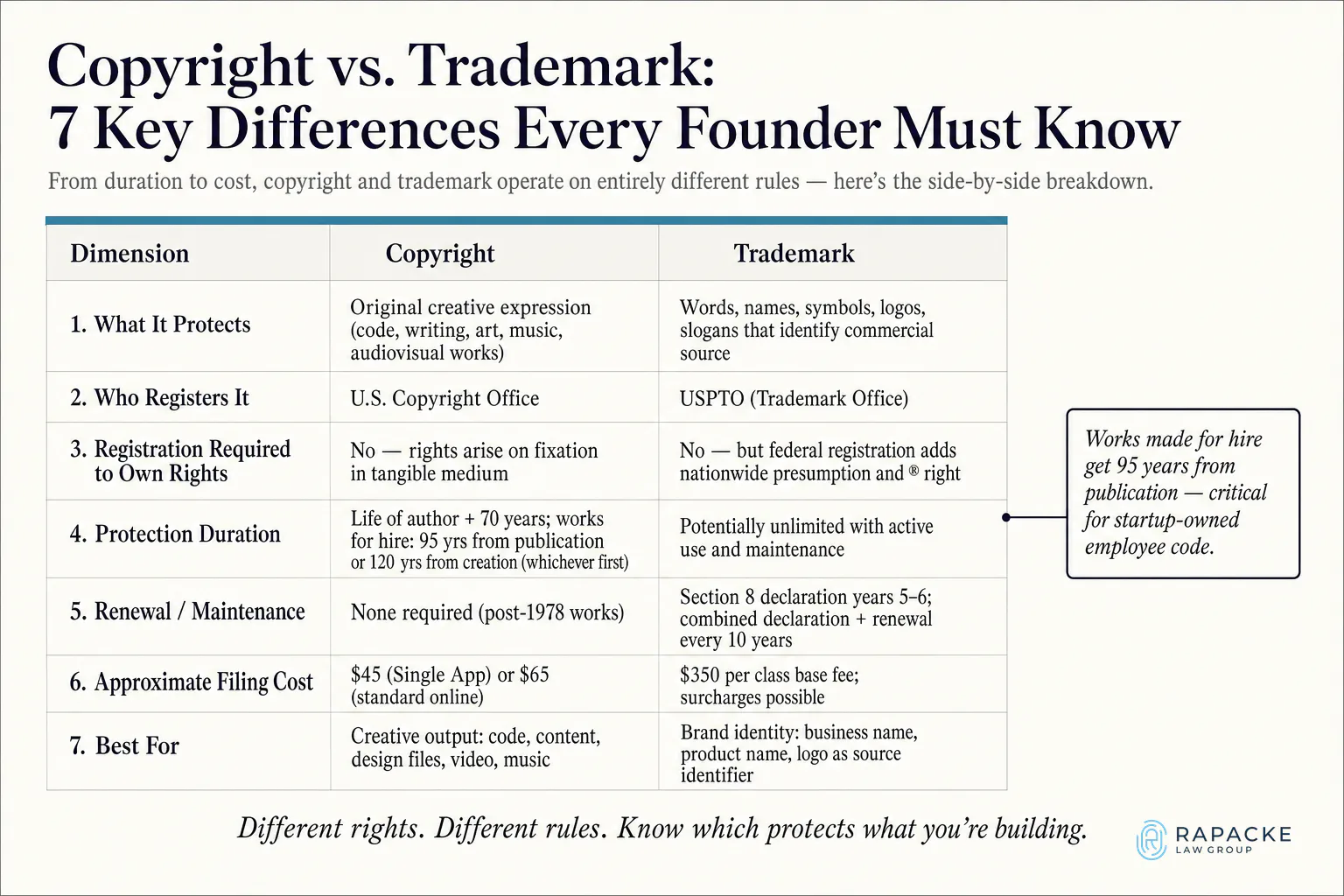 Copyright vs. Trademark:
7 Key Differences Every Founder Must Know

From duration to cost, copyright and trademark operate on entirely different rules — here's the side-by-side breakdown.

| Dimension | Copyright | Trademark |
|---|---|---|
| 1. What It Protects | Original creative expression (code, writing, art, music, audiovisual works) | Words, names, symbols, logos, slogans that identify commercial source |
| 2. Who Registers It | U.S. Copyright Office | USPTO (Trademark Office) |
| 3. Registration Required to Own Rights | No — rights arise on fixation in tangible medium | No — but federal registration adds nationwide presumption and ® right |
| 4. Protection Duration | Life of author + 70 years; works for hire: 95 yrs from publication or 120 yrs from creation (whichever first) | Potentially unlimited with active use and maintenance |
| 5. Renewal / Maintenance | None required (post-1978 works) | Section 8 declaration years 5–6; combined declaration + renewal every 10 years |
| 6. Approximate Filing Cost | \$45 (Single App) or \$65 (standard online) | \$350 per class base fee; surcharges possible |
| 7. Best For | Creative output: code, content, design files, video, music | Brand identity: business name, product name, logo as source identifier |

Works made for hire get 95 years from publication — critical for startup-owned employee code.

Different rights. Different rules. Know which protects what you're building.

RAPACKE
LAW GROUP